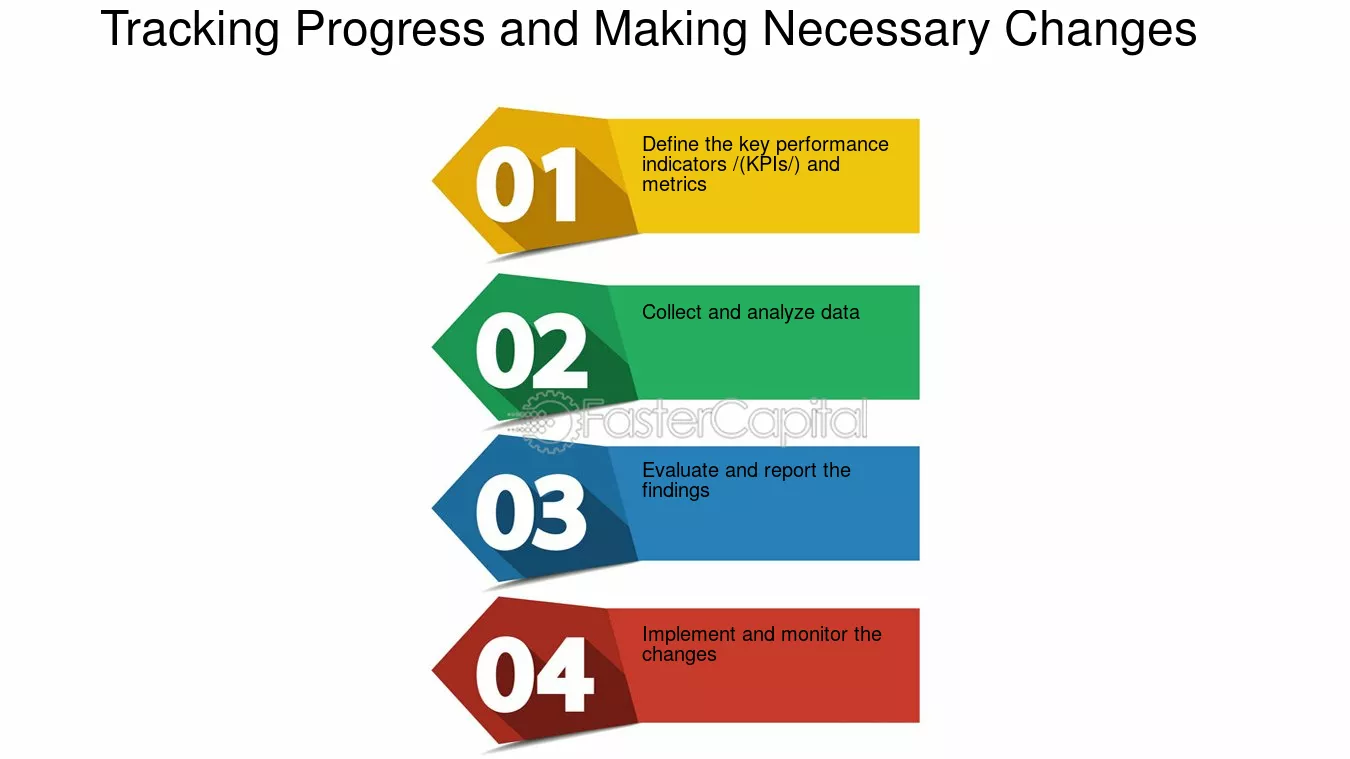 Tracking Progress and Making Necessary Changes

01

Define the key performance indicators /(KPIs/) and metrics

02

Collect and analyze data

FasterCapital

03

Evaluate and report the findings

04

Implement and monitor the changes